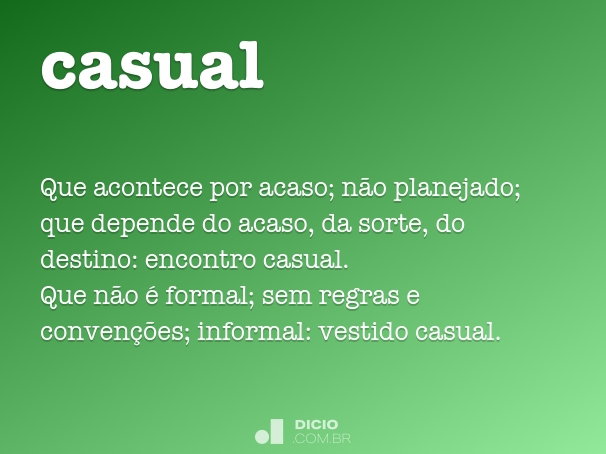 casual

Que acontece por acaso; não planejado; que depende do acaso, da sorte, do destino: encontro casual.
Que não é formal; sem regras e convenções; informal: vestido casual.

DICIO
.COM.BR